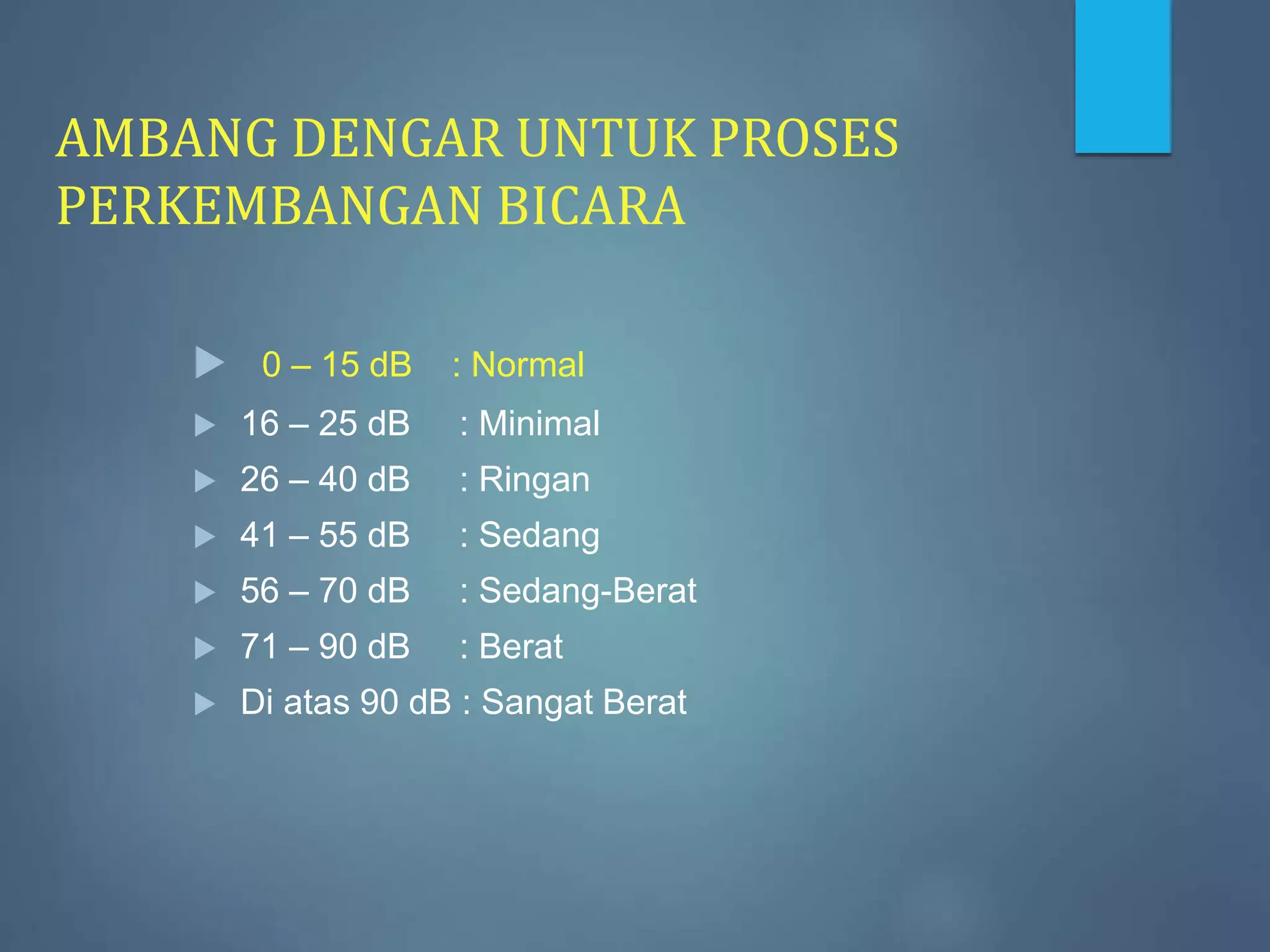 AMBANG DENGAR UNTUK PROSES PERKEMBANGAN BICARA

0 – 15 dB : Normal
16 – 25 dB : Minimal
26 – 40 dB : Ringan
41 – 55 dB : Sedang
56 – 70 dB : Sedang-Berat
71 – 90 dB : Berat
Di atas 90 dB : Sangat Berat